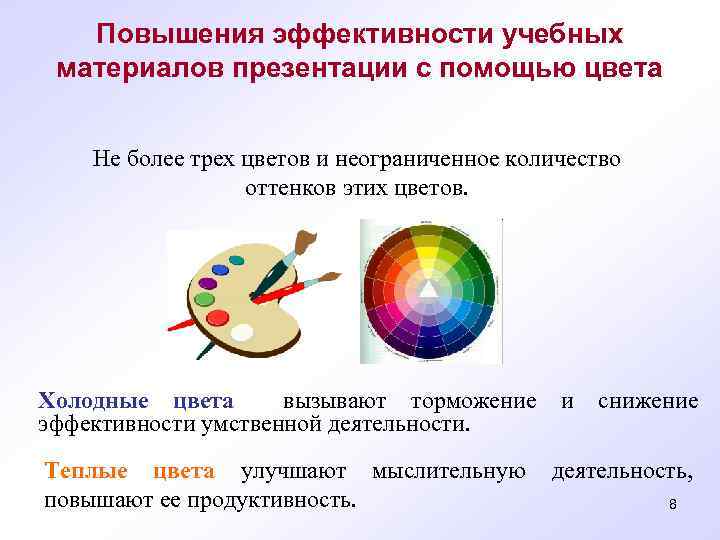 Повышения эффективности учебных материалов презентации с помощью цвета

Не более трех цветов и неограниченное количество оттенков этих цветов.

Холодные цвета вызывают торможение и снижение эффективности умственной деятельности.

Теплые цвета улучшают мыслительную деятельность, повышают ее продуктивность.

8